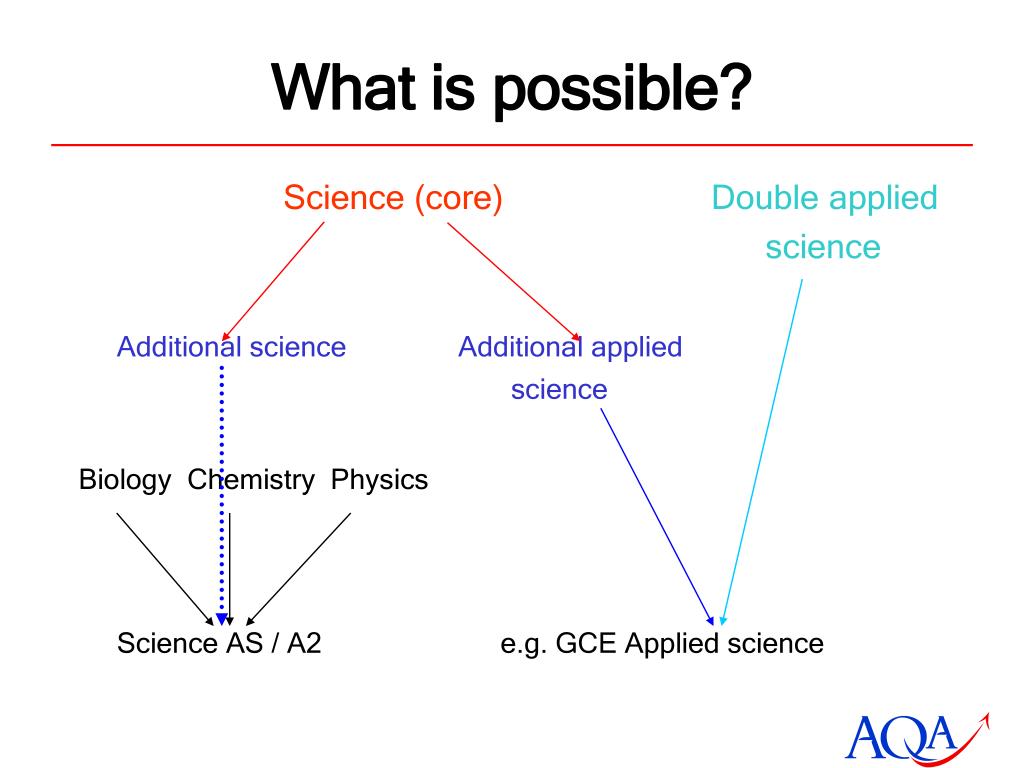 What is possible?

Science (core)

Double applied science

Additional science

Additional applied science

Biology Chemistry Physics

Science AS / A2

e.g. GCE Applied science

AQA